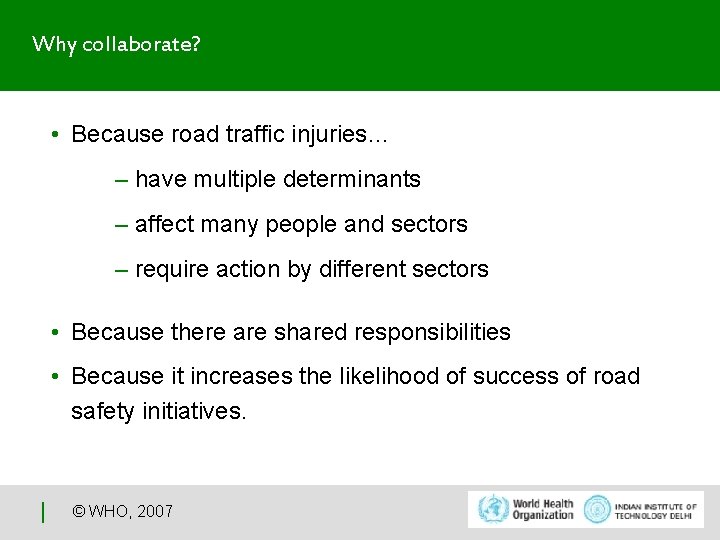 Why collaborate?

• Because road traffic injuries…

– have multiple determinants

– affect many people and sectors

– require action by different sectors

• Because there are shared responsibilities

• Because it increases the likelihood of success of road safety initiatives.

© WHO, 2007

World Health Organization

INDIAN INSTITUTE OF TECHNOLOGY DELHI